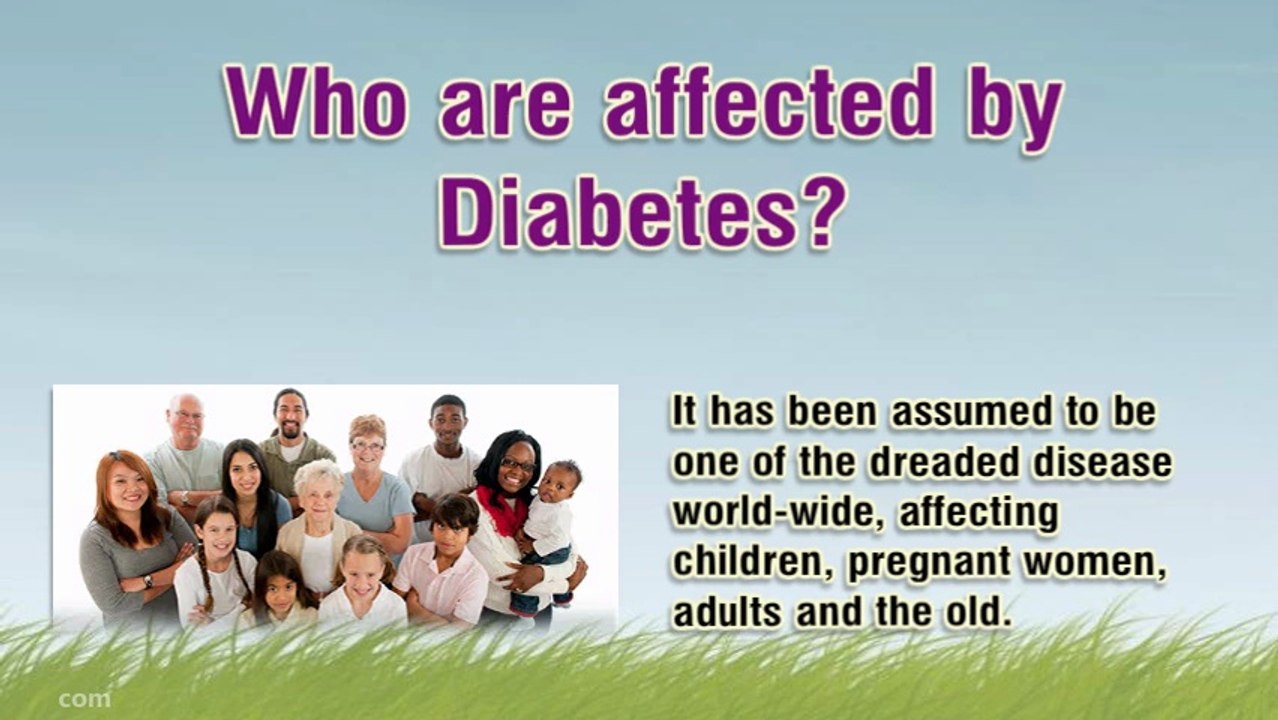 Who are affected by Diabetes?

It has been assumed to be one of the dreaded disease world-wide, affecting children, pregnant women, adults and the old.

com